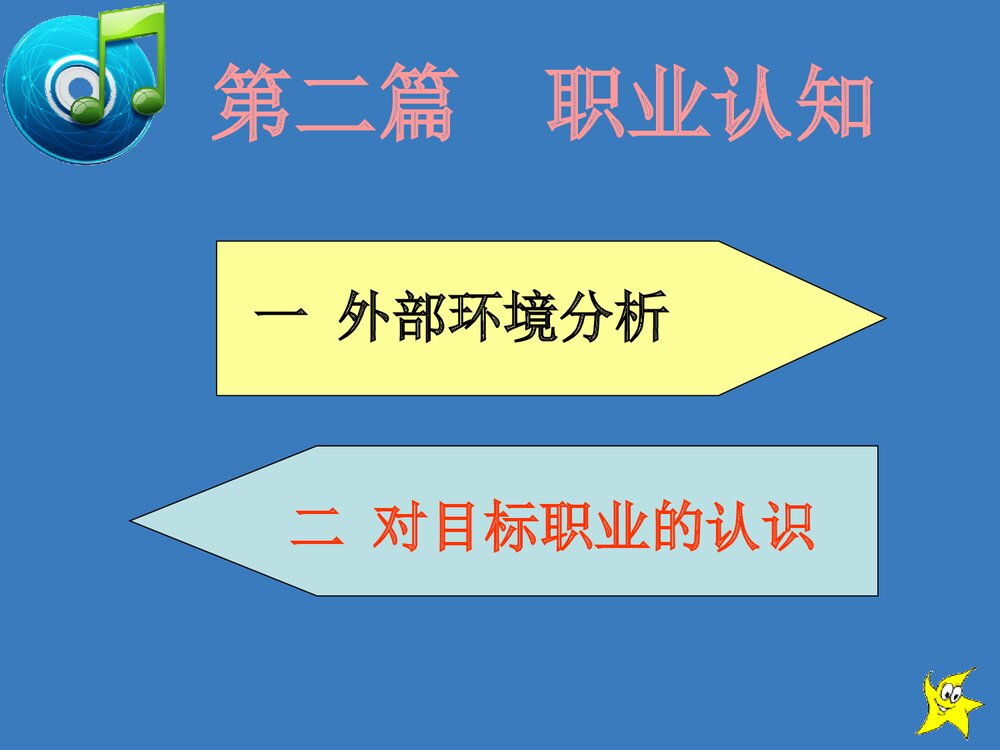 第二篇　职业认知

一 外部环境分析

二 对目标职业的认识